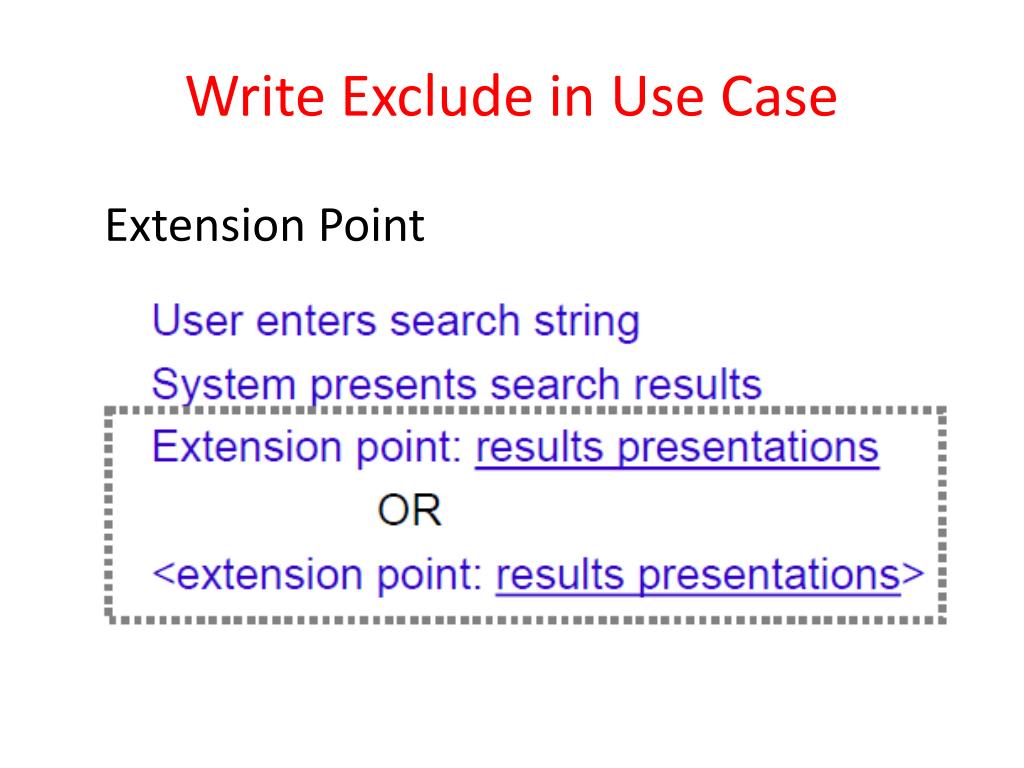 Write Exclude in Use Case

Extension Point

User enters search string
System presents search results
Extension point: results presentations
OR
<extension point: results presentations>